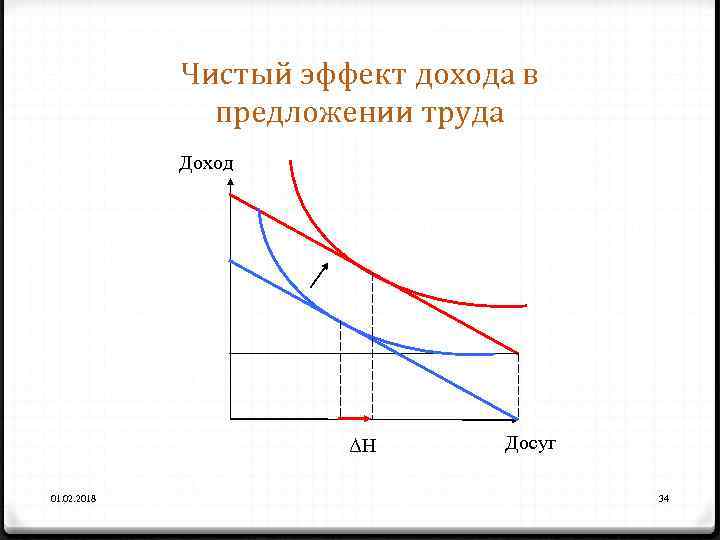 Чистый эффект дохода в предложении труда

Доход

$\Delta H$

Досуг

01.02.2018

34